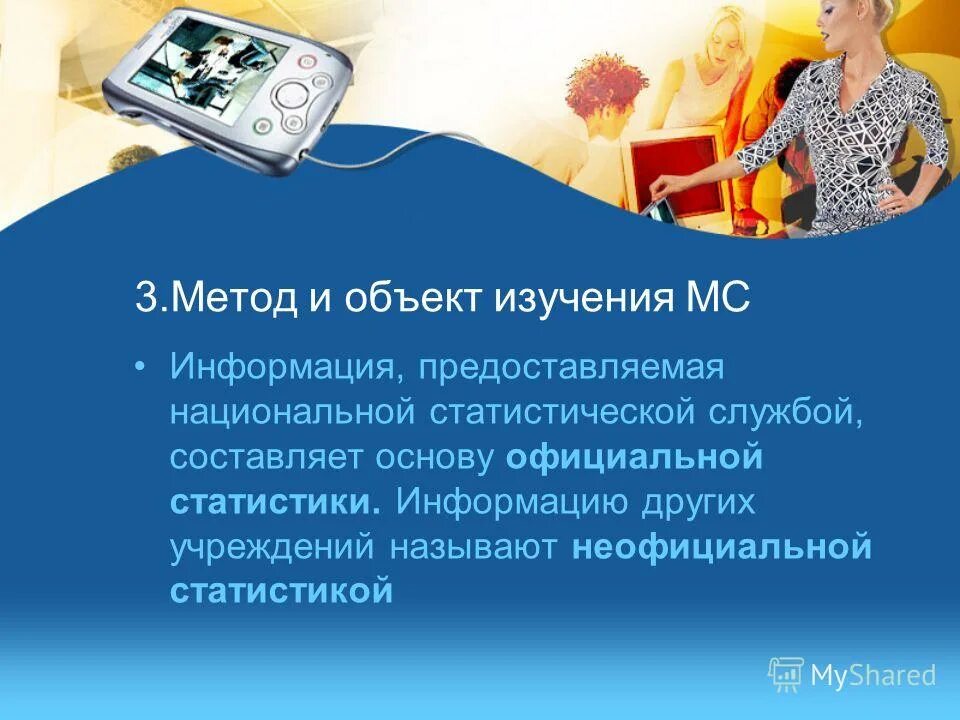 3.Метод и объект изучения МС

• Информация, предоставляемая национальной статистической службой, составляет основу официальной статистики. Информацию других учреждений называют неофициальной статистикой

MyShared